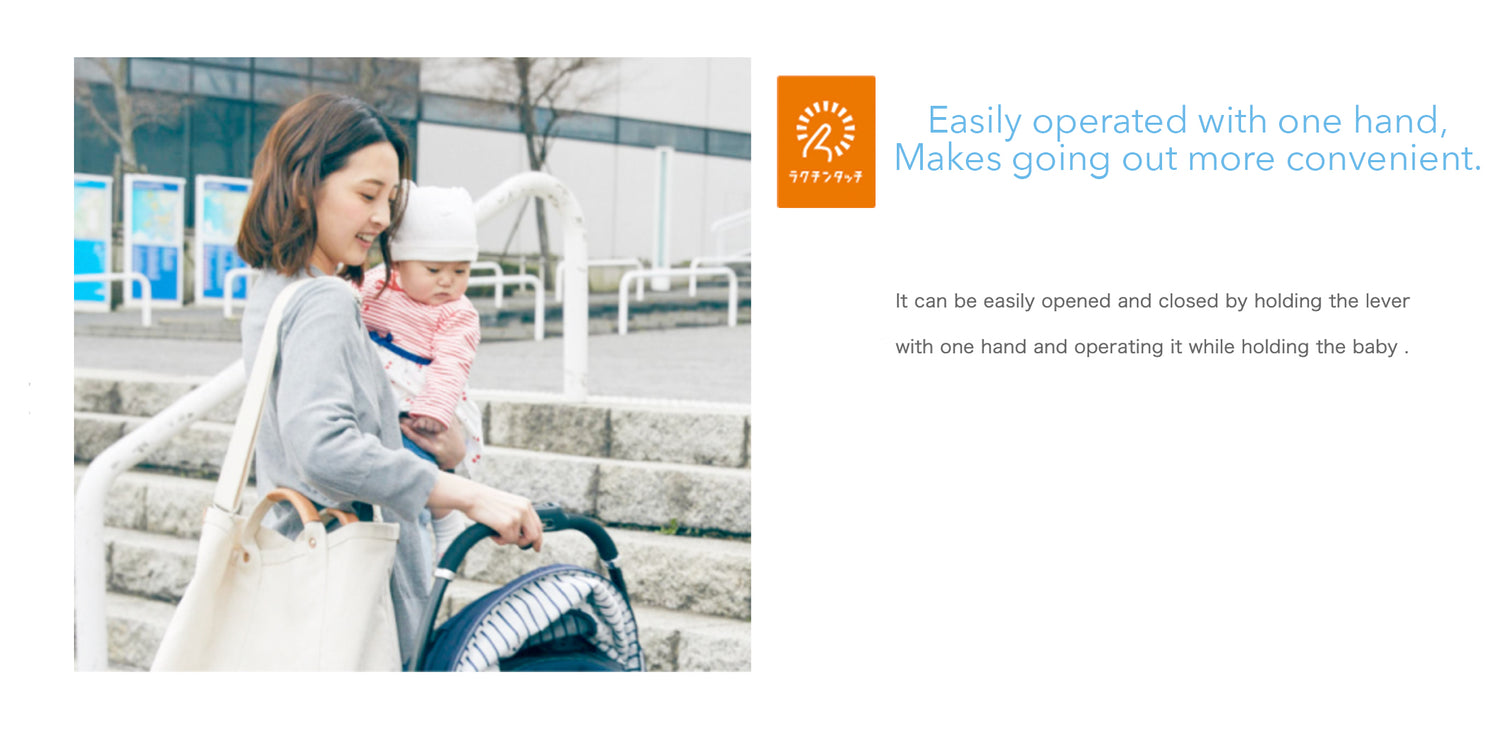 ラクチンタッチ

Easily operated with one hand,
Makes going out more convenient.

It can be easily opened and closed by holding the lever with one hand and operating it while holding the baby .